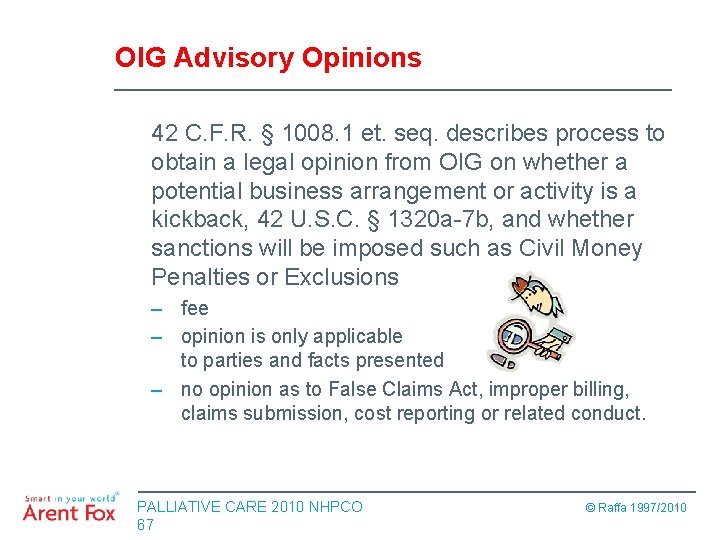 OIG Advisory Opinions

42 C.F.R. § 1008.1 et. seq. describes process to obtain a legal opinion from OIG on whether a potential business arrangement or activity is a kickback, 42 U.S.C. § 1320a-7b, and whether sanctions will be imposed such as Civil Money Penalties or Exclusions

– fee
– opinion is only applicable to parties and facts presented
– no opinion as to False Claims Act, improper billing, claims submission, cost reporting or related conduct.

Smart in your world®
Arent Fox

PALLIATIVE CARE 2010 NHPCO
67

© Raffa 1997/2010